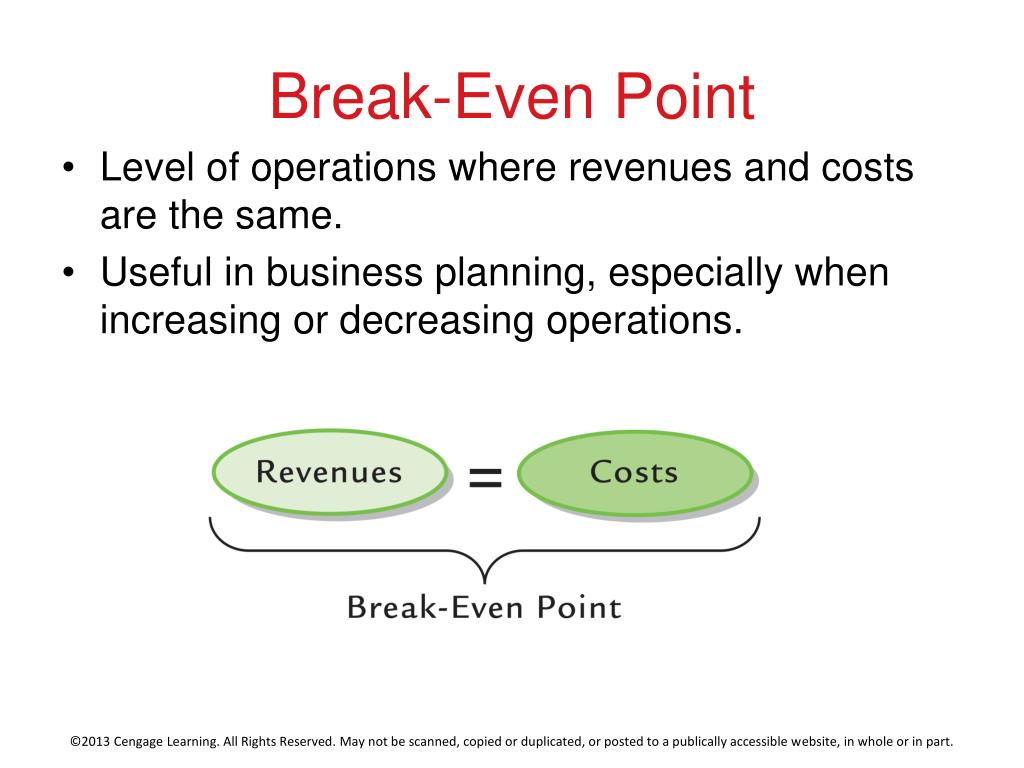 Break-Even Point

• Level of operations where revenues and costs are the same.
• Useful in business planning, especially when increasing or decreasing operations.

Revenues = Costs

Break-Even Point

©2013 Cengage Learning. All Rights Reserved. May not be scanned, copied or duplicated, or posted to a publically accessible website, in whole or in part.